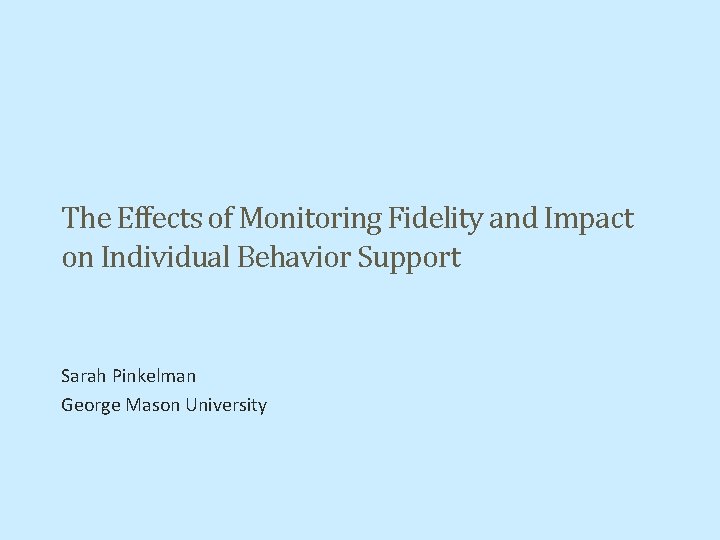 The Effects of Monitoring Fidelity and Impact on Individual Behavior Support

Sarah Pinkelman
George Mason University